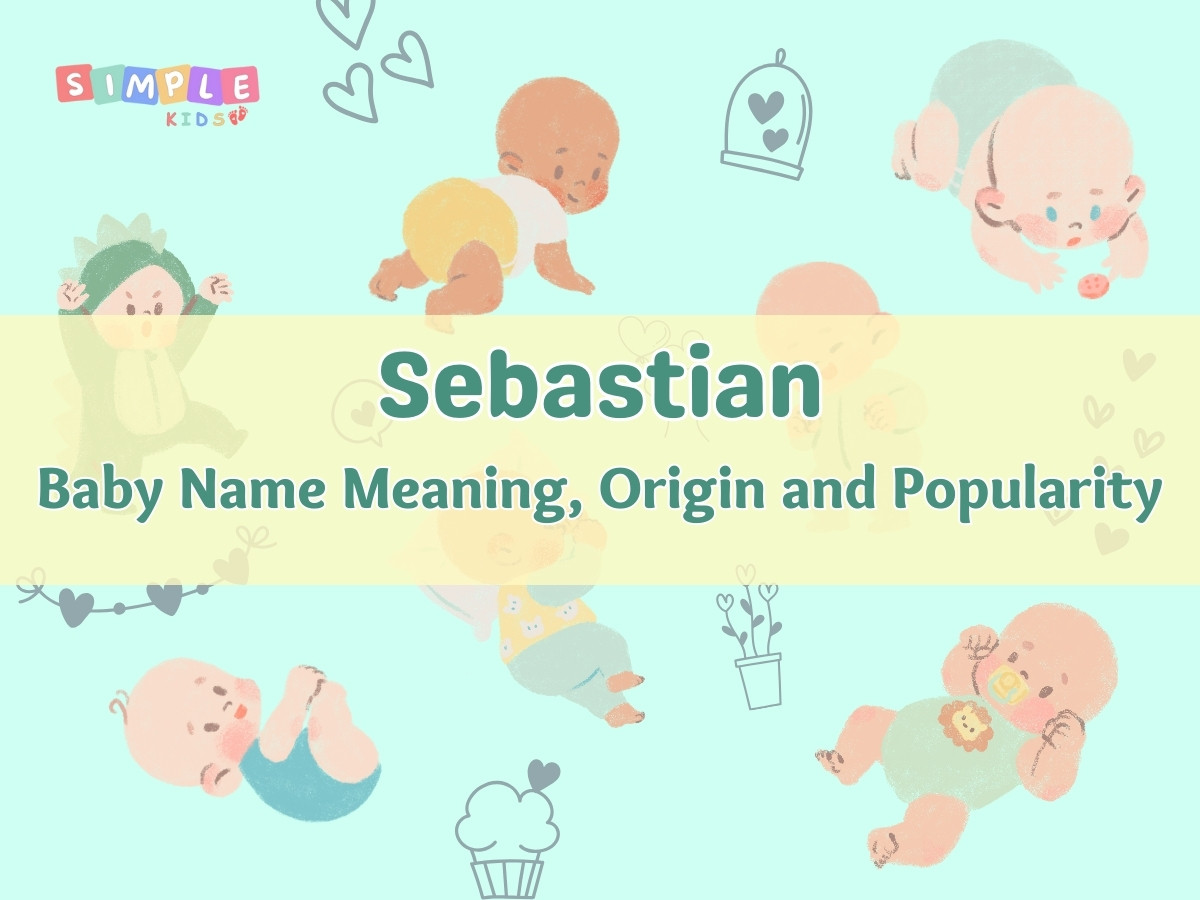 SIMPLE
KIDS

Sebastian

Baby Name Meaning, Origin and Popularity